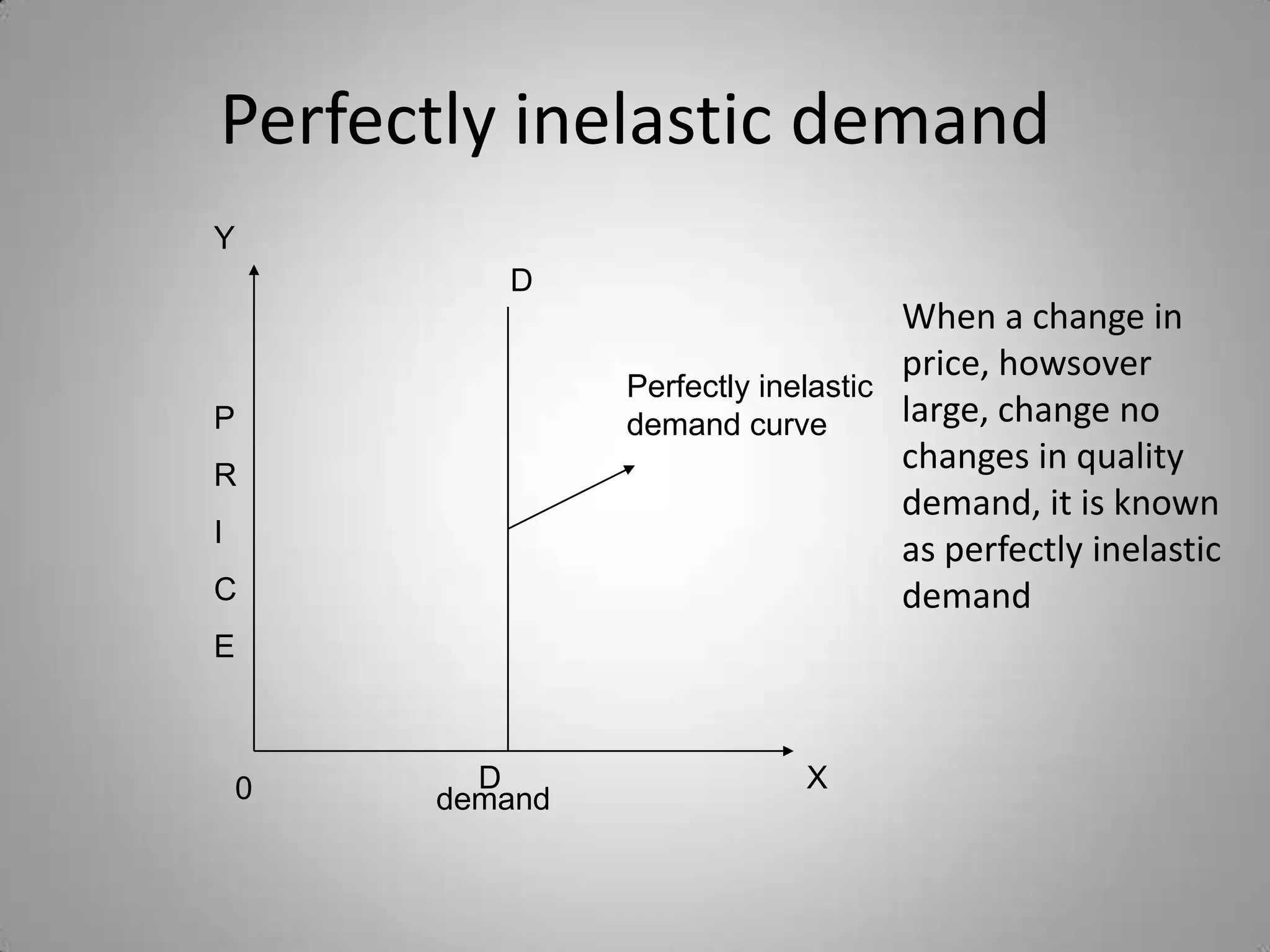 Perfectly inelastic demand

Y

D

P
R
I
C
E

Perfectly inelastic demand curve

0

D
demand

X

When a change in price, howsover large, change no changes in quality demand, it is known as perfectly inelastic demand